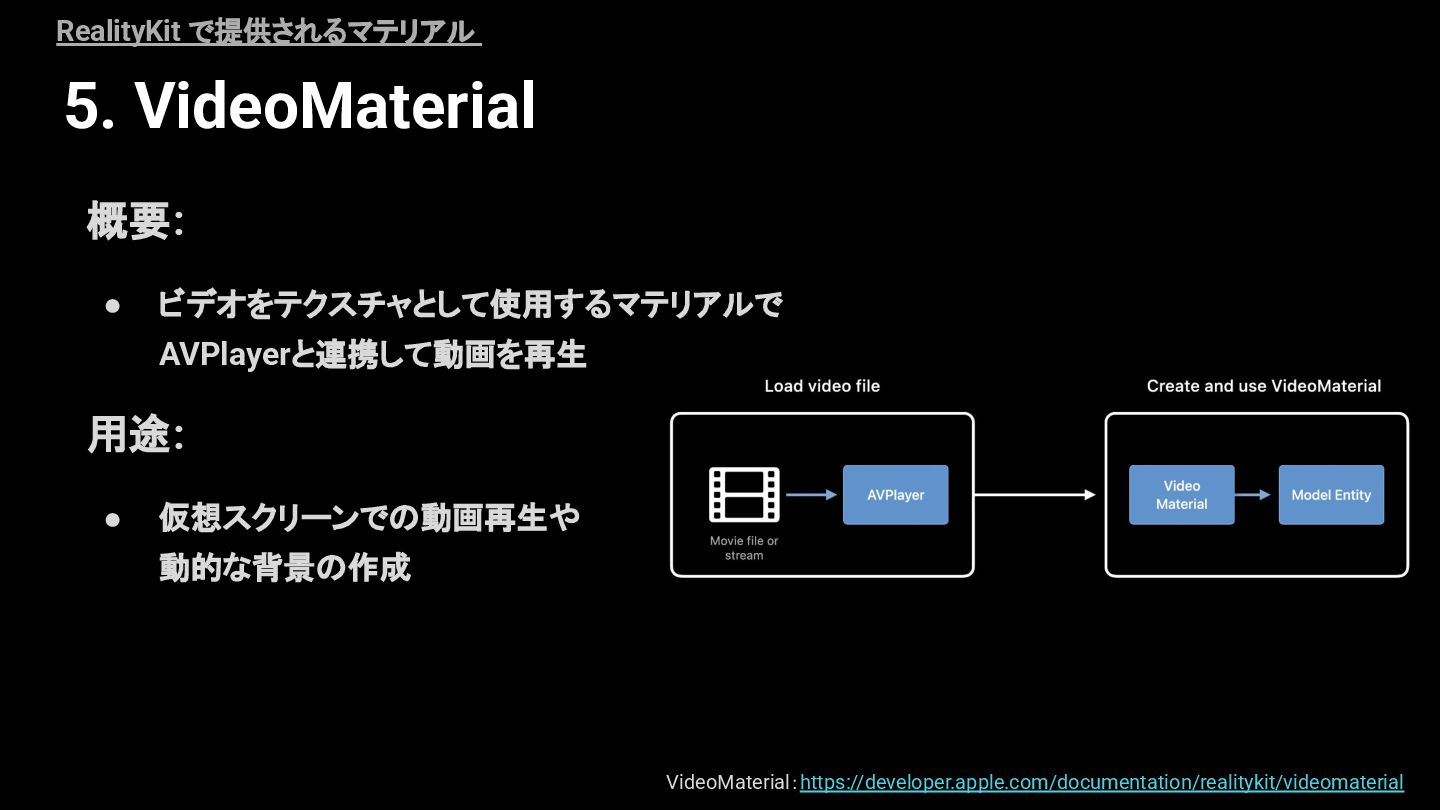 RealityKit で提供されるマテリアル

5. VideoMaterial

概要:

● ビデオをテクスチャとして使用するマテリアルで AVPlayerと連携して動画を再生

用途:

● 仮想スクリーンでの動画再生や 動的な背景の作成

Load video file

Movie file or stream

AVPlayer

Create and use VideoMaterial

Video Material

Model Entity

VideoMaterial : https://developer.apple.com/documentation/realitykit/videomaterial